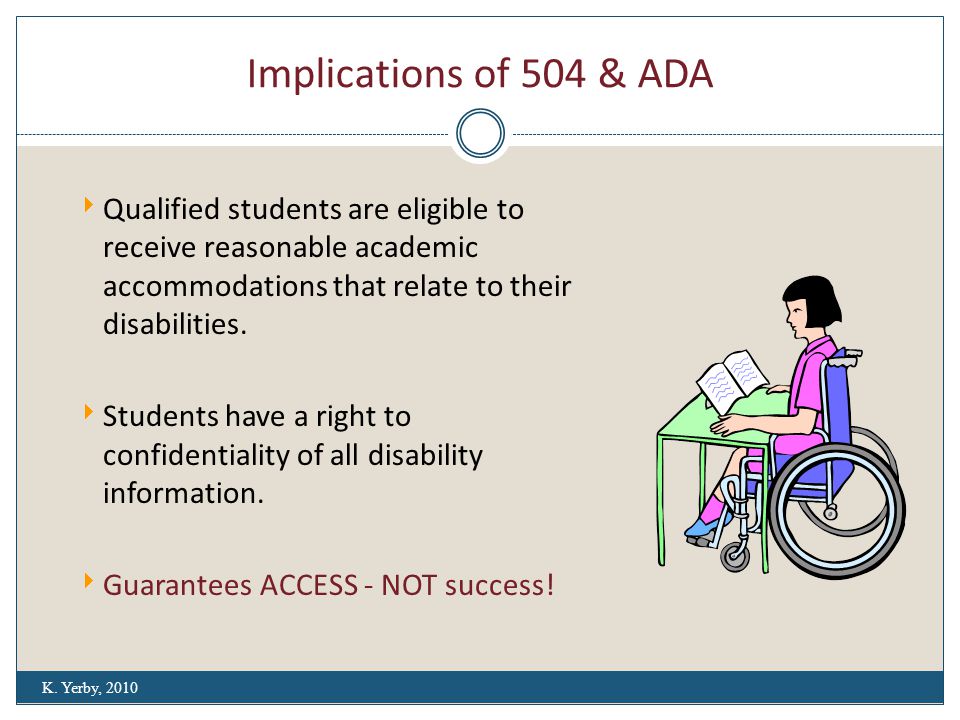 Implications of 504 & ADA

Qualified students are eligible to receive reasonable academic accommodations that relate to their disabilities.

Students have a right to confidentiality of all disability information.

Guarantees ACCESS - NOT success!

K. Yerby, 2010